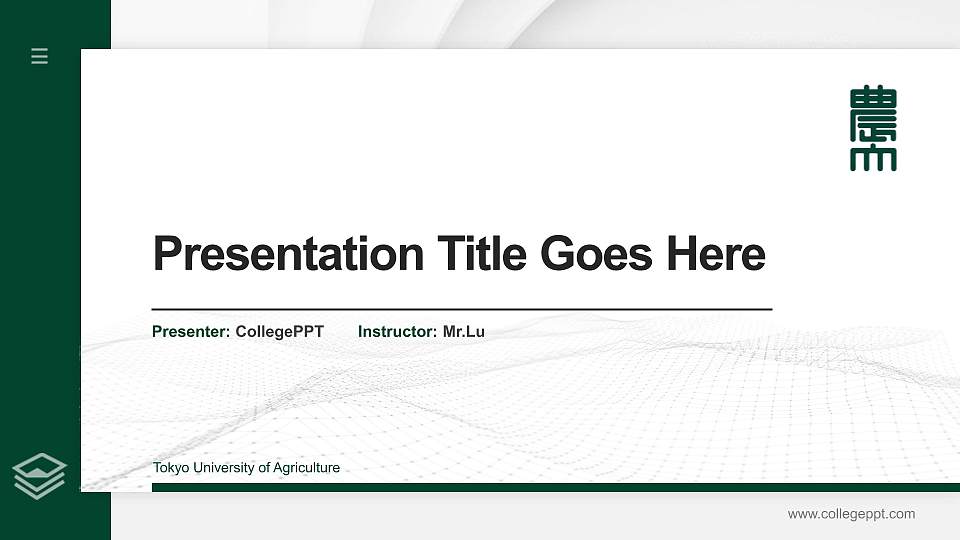 農大

Presentation Title Goes Here

Presenter: CollegePPT Instructor: Mr.Lu

Tokyo University of Agriculture

www.collegeppt.com